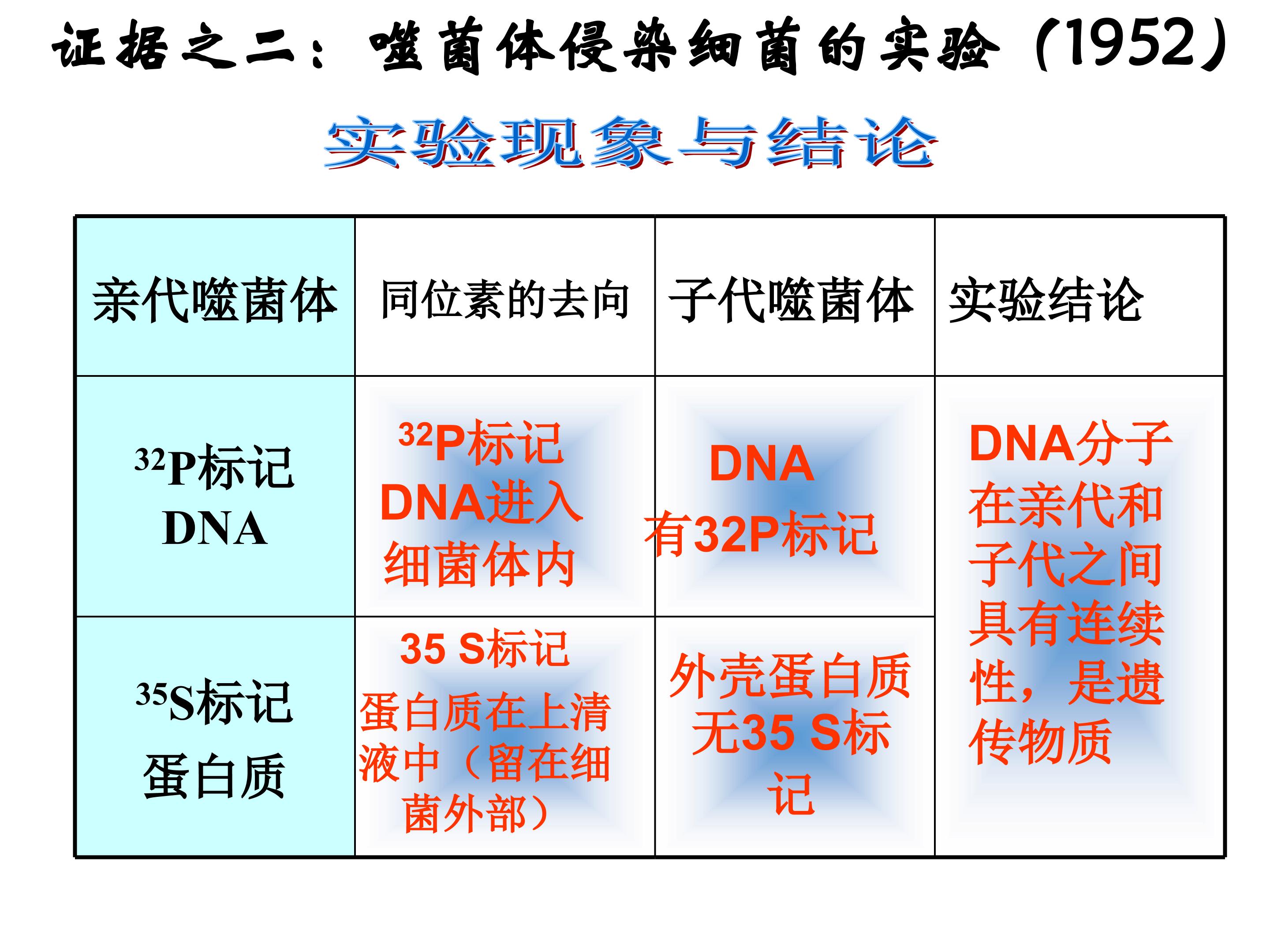 证据之二：噬菌体侵染细菌的实验（1952）

实验现象与结论

| 亲代噬菌体 | 同位素的去向 | 子代噬菌体 | 实验结论 |
|---|---|---|---|
| $^{32}$P标记 DNA | $^{32}$P标记 DNA进入细菌体内 | DNA 有32P标记 | DNA分子在亲代和子代之间具有连续性，是遗传物质 |
| $^{35}$S标记 蛋白质 | 35 S标记 蛋白质在上清液中（留在细菌外部） | 外壳蛋白质无35 S标记 | |